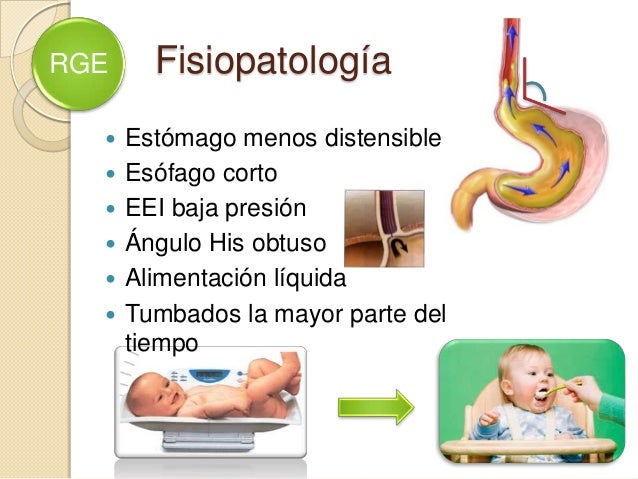 RGE

Fisiopatología

- Estómago menos distensible
- Esófago corto
- EEI baja presión
- Ángulo His obtuso
- Alimentación líquida
- Tumbados la mayor parte del tiempo